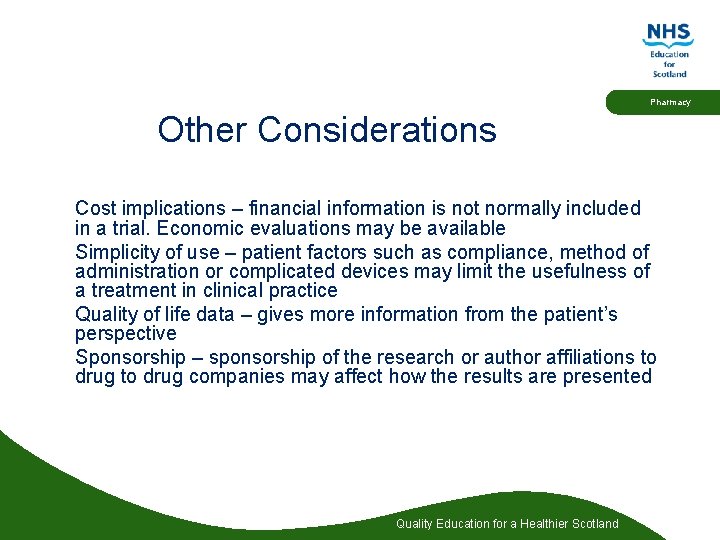 NHS
Education
for
Scotland

Pharmacy

Other Considerations

Cost implications – financial information is not normally included in a trial. Economic evaluations may be available

Simplicity of use – patient factors such as compliance, method of administration or complicated devices may limit the usefulness of a treatment in clinical practice

Quality of life data – gives more information from the patient's perspective

Sponsorship – sponsorship of the research or author affiliations to drug to drug companies may affect how the results are presented

Quality Education for a Healthier Scotland